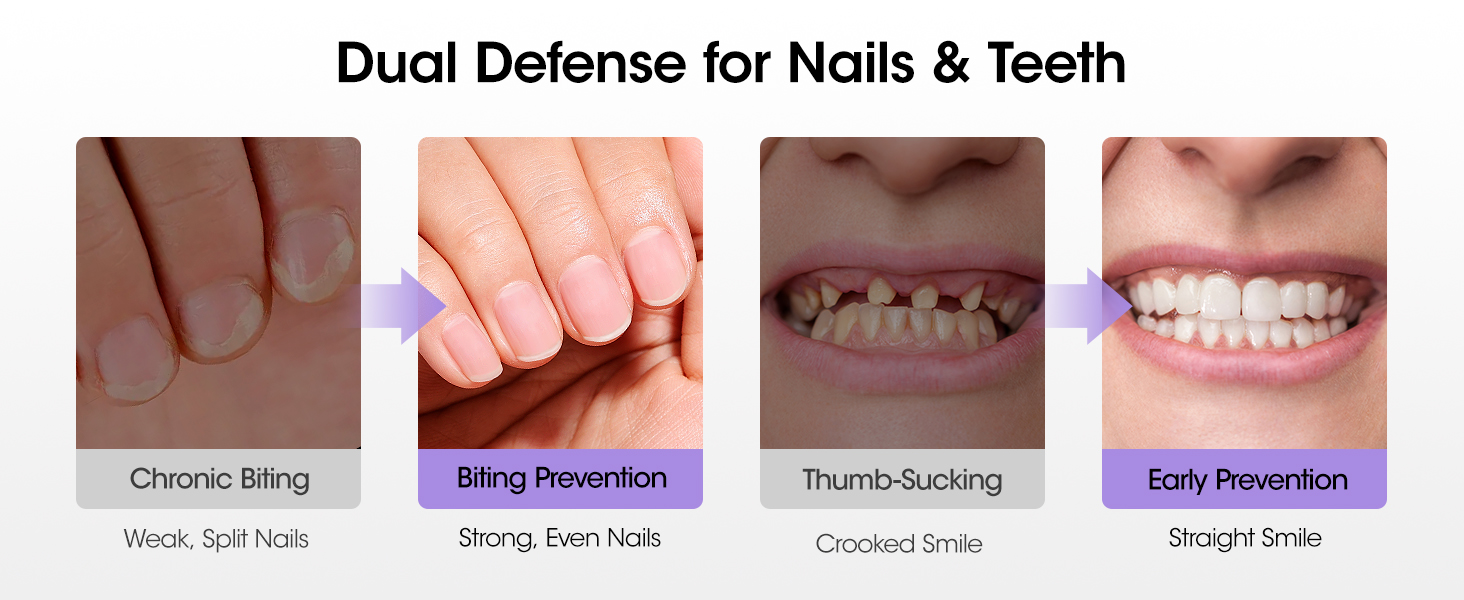 Dual Defense for Nails & Teeth

Chronic Biting

Weak, Split Nails

Biting Prevention

Strong, Even Nails

Thumb-Sucking

Crooked Smile

Early Prevention

Straight Smile